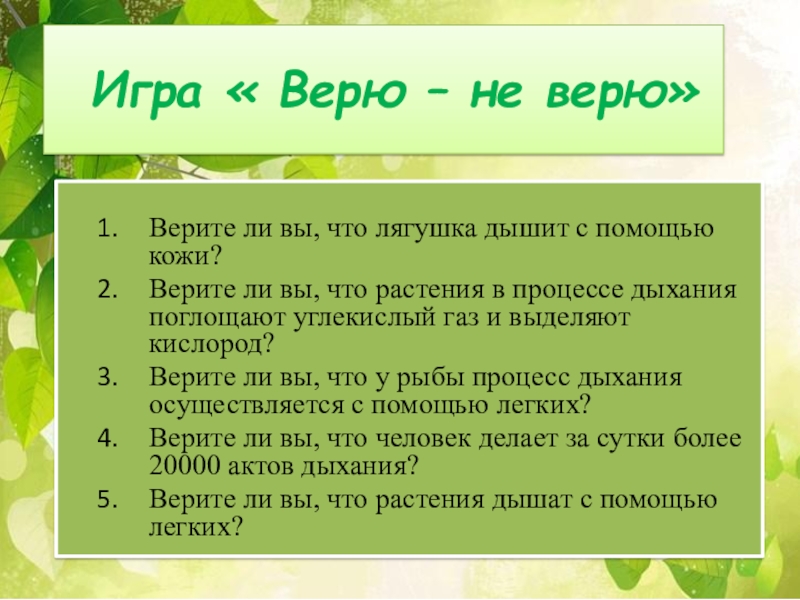 Игра « Верю – не верю»

1. Верите ли вы, что лягушка дышит с помощью кожи?
2. Верите ли вы, что растения в процессе дыхания поглощают углекислый газ и выделяют кислород?
3. Верите ли вы, что у рыбы процесс дыхания осуществляется с помощью легких?
4. Верите ли вы, что человек делает за сутки более 20000 актов дыхания?
5. Верите ли вы, что растения дышат с помощью легких?